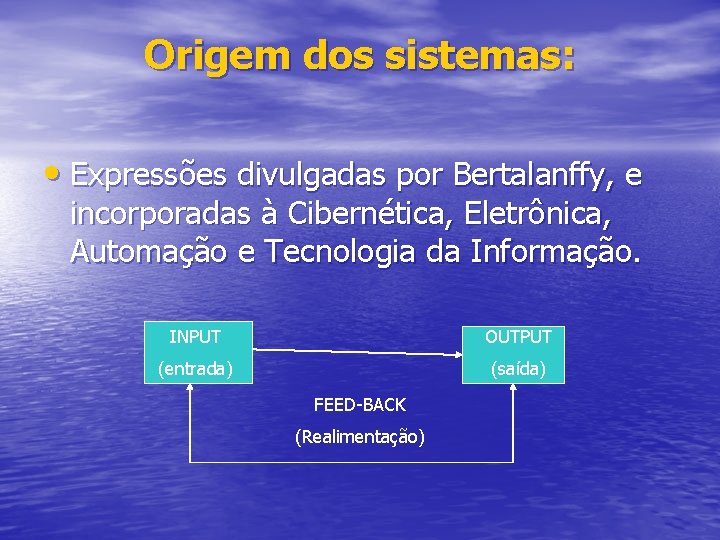 Origem dos sistemas:

• Expressões divulgadas por Bertalanffy, e incorporadas à Cibernética, Eletrônica, Automação e Tecnologia da Informação.

INPUT
(entrada)

OUTPUT
(saída)

FEED-BACK
(Realimentação)